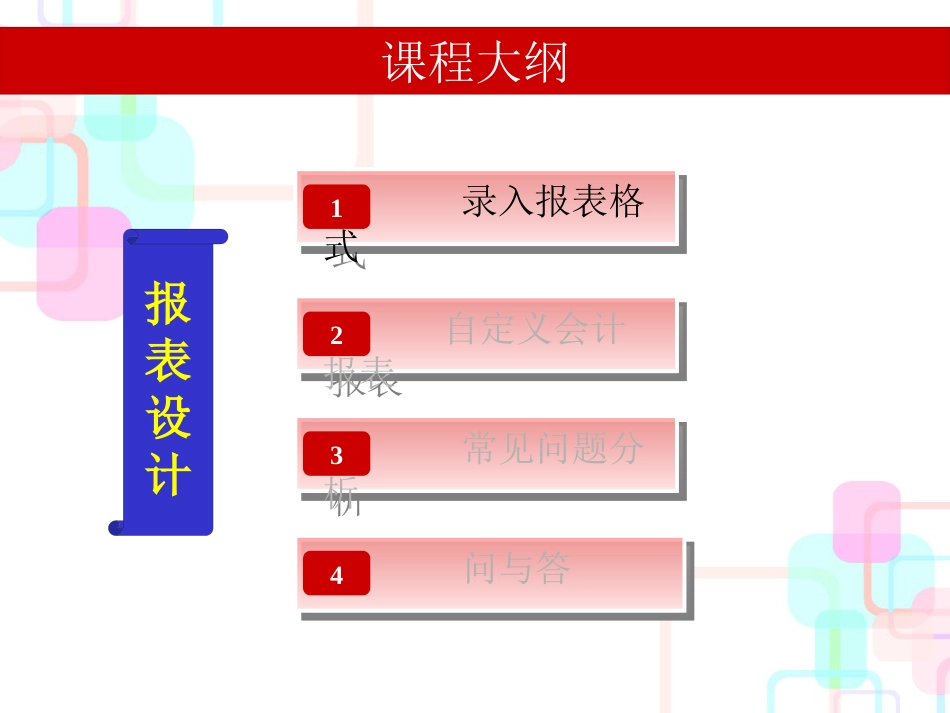 课程大纲

报表设计

1 录入报表格式

2 自定义会计报表

3 常见问题分析

4 问与答